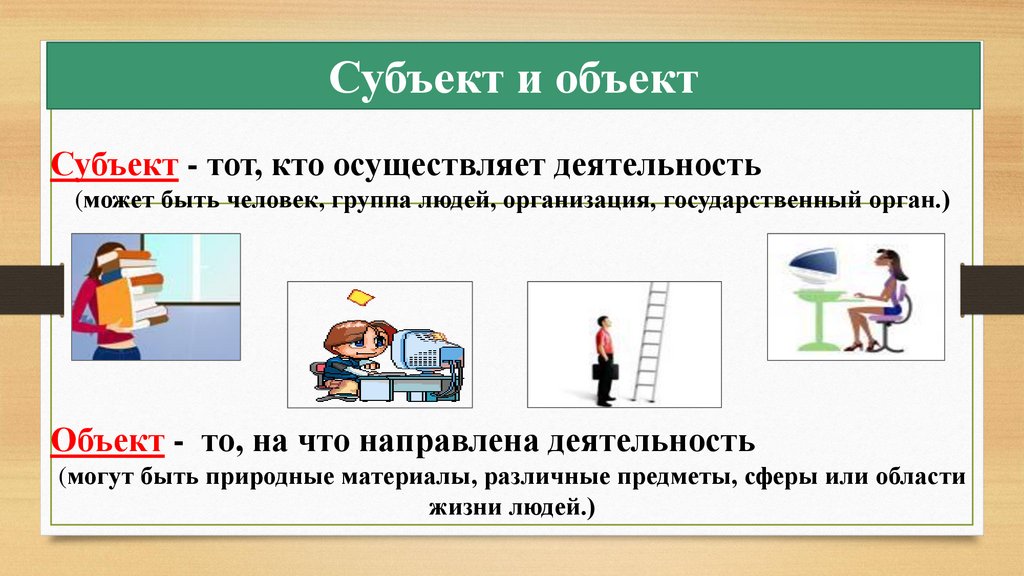 Субъект и объект

Субъект - тот, кто осуществляет деятельность
(может быть человек, группа людей, организация, государственный орган.)

Объект - то, на что направлена деятельность
(могут быть природные материалы, различные предметы, сферы или области жизни людей.)